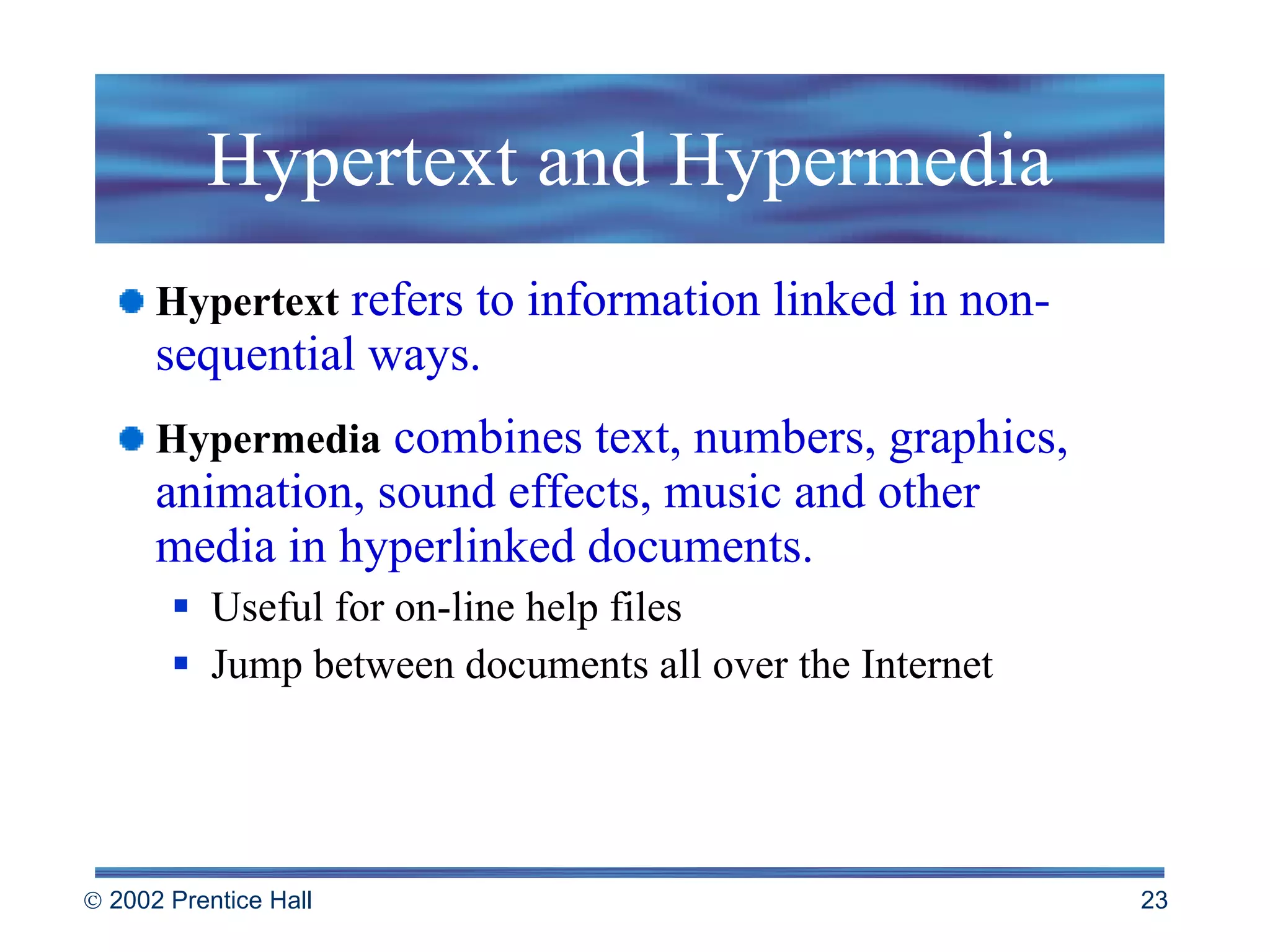 Hypertext and Hypermedia

Hypertext refers to information linked in non-sequential ways.

Hypermedia combines text, numbers, graphics, animation, sound effects, music and other media in hyperlinked documents.

Useful for on-line help files

Jump between documents all over the Internet

© 2002 Prentice Hall

23